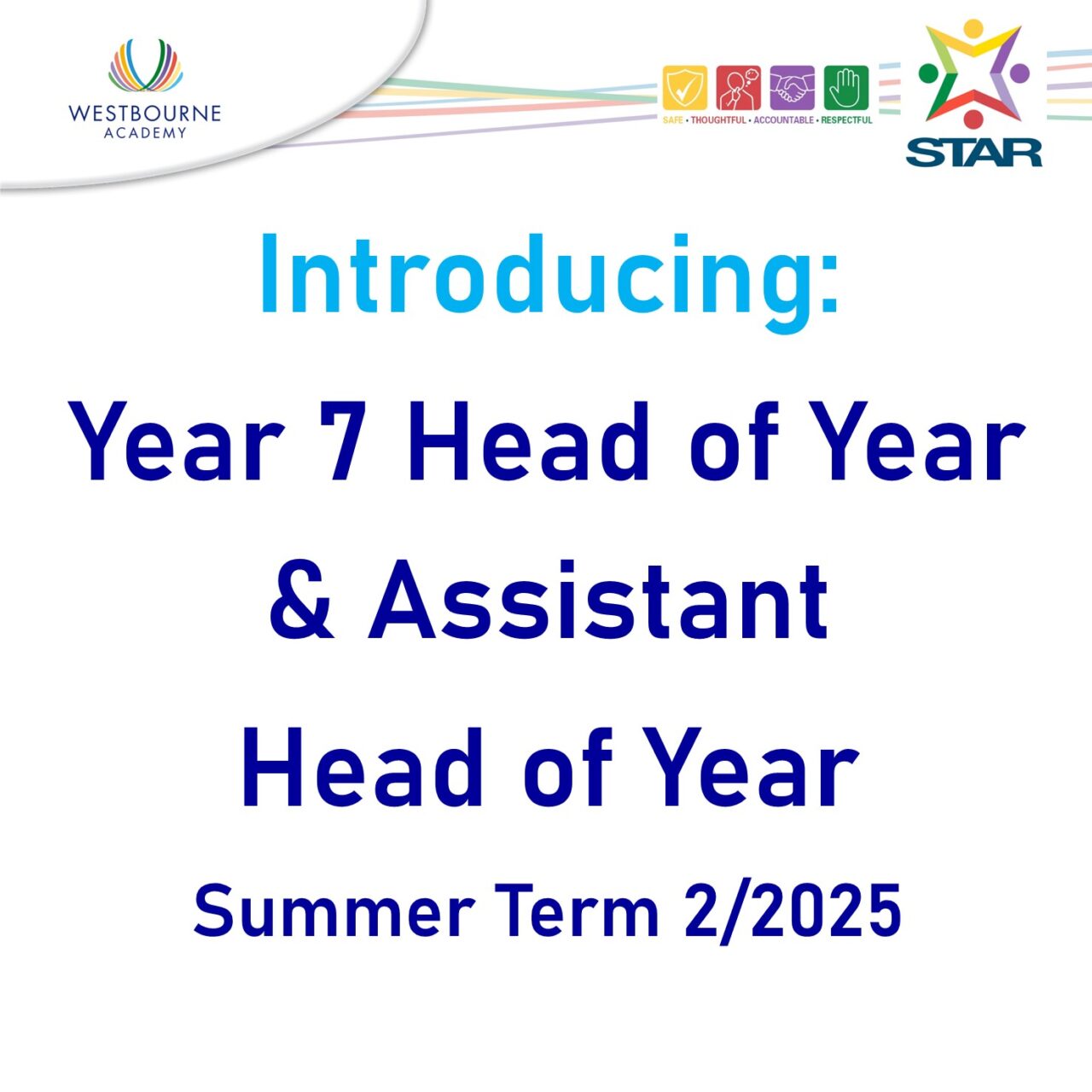 WESTBOURNE
ACADEMY

SAFE • THOUGHTFUL • ACCOUNTABLE • RESPECTFUL

STAR

Introducing:

Year 7 Head of Year & Assistant Head of Year

Summer Term 2/2025